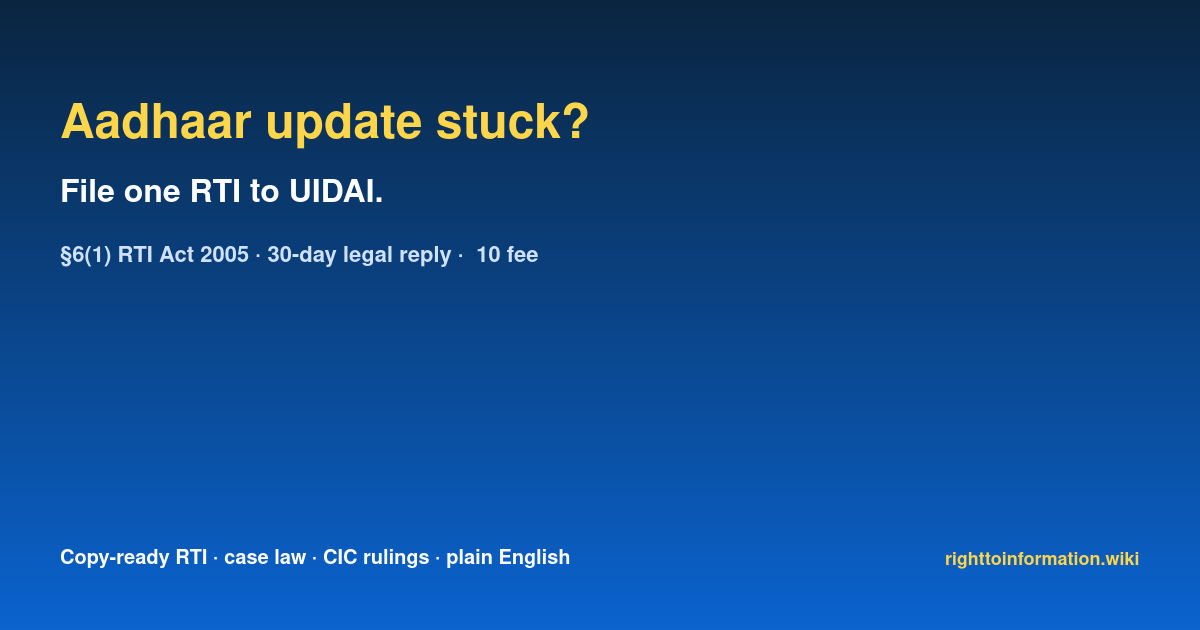 Aadhaar update stuck?

File one RTI to UIDAI.

§6(1) RTI Act 2005 · 30-day legal reply · 10 fee

Copy-ready RTI · case law · CIC rulings · plain English

righttoinformation.wiki